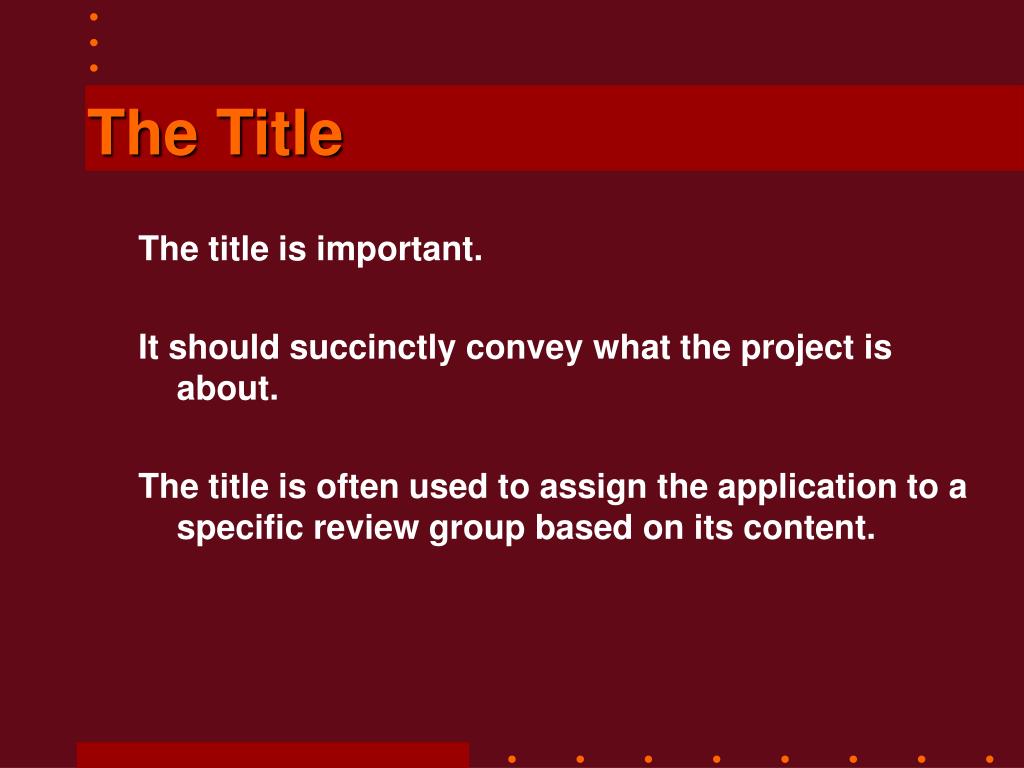 The Title

The title is important.

It should succinctly convey what the project is about.

The title is often used to assign the application to a specific review group based on its content.